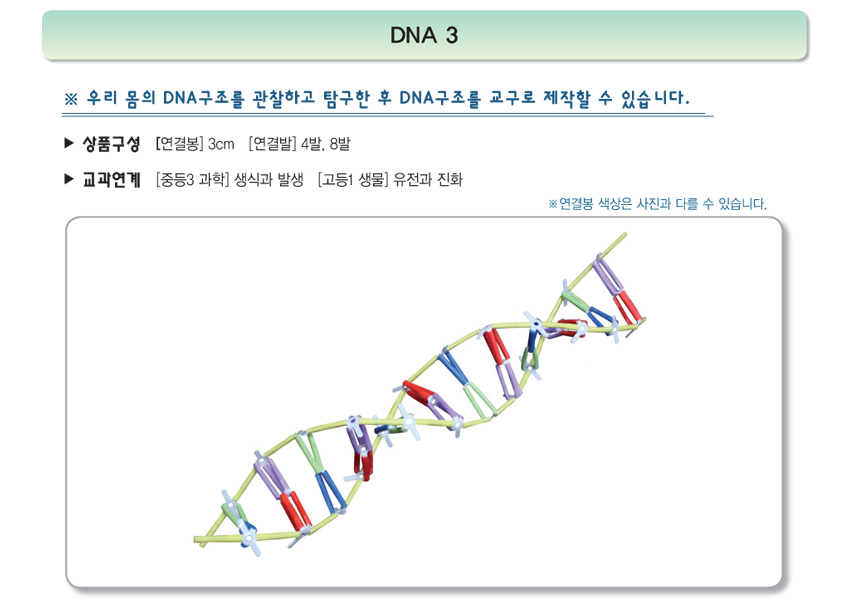 DNA 3

※ 우리 몸의 DNA구조를 관찰하고 탐구한 후 DNA구조를 교구로 제작할 수 있습니다.

▶ 상품구성 [연결봉] 3cm [연결발] 4발, 8발

▶ 교과연계 [중등3 과학] 생식과 발생 [고등1 생물] 유전과 진화

※연결봉 색상은 사진과 다를 수 있습니다.